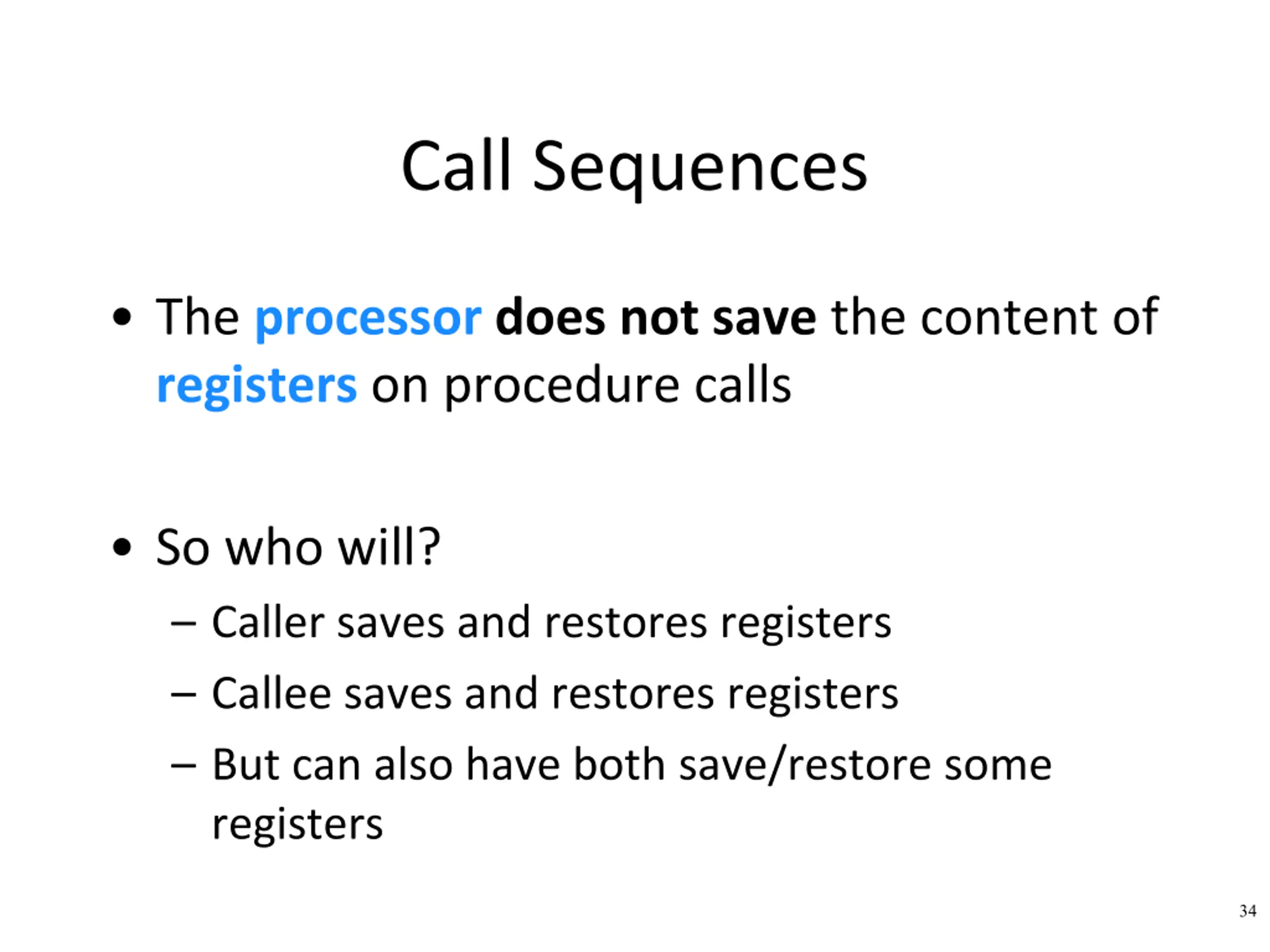 Call Sequences

• The processor does not save the content of registers on procedure calls

• So who will?
– Caller saves and restores registers
– Callee saves and restores registers
– But can also have both save/restore some registers

34